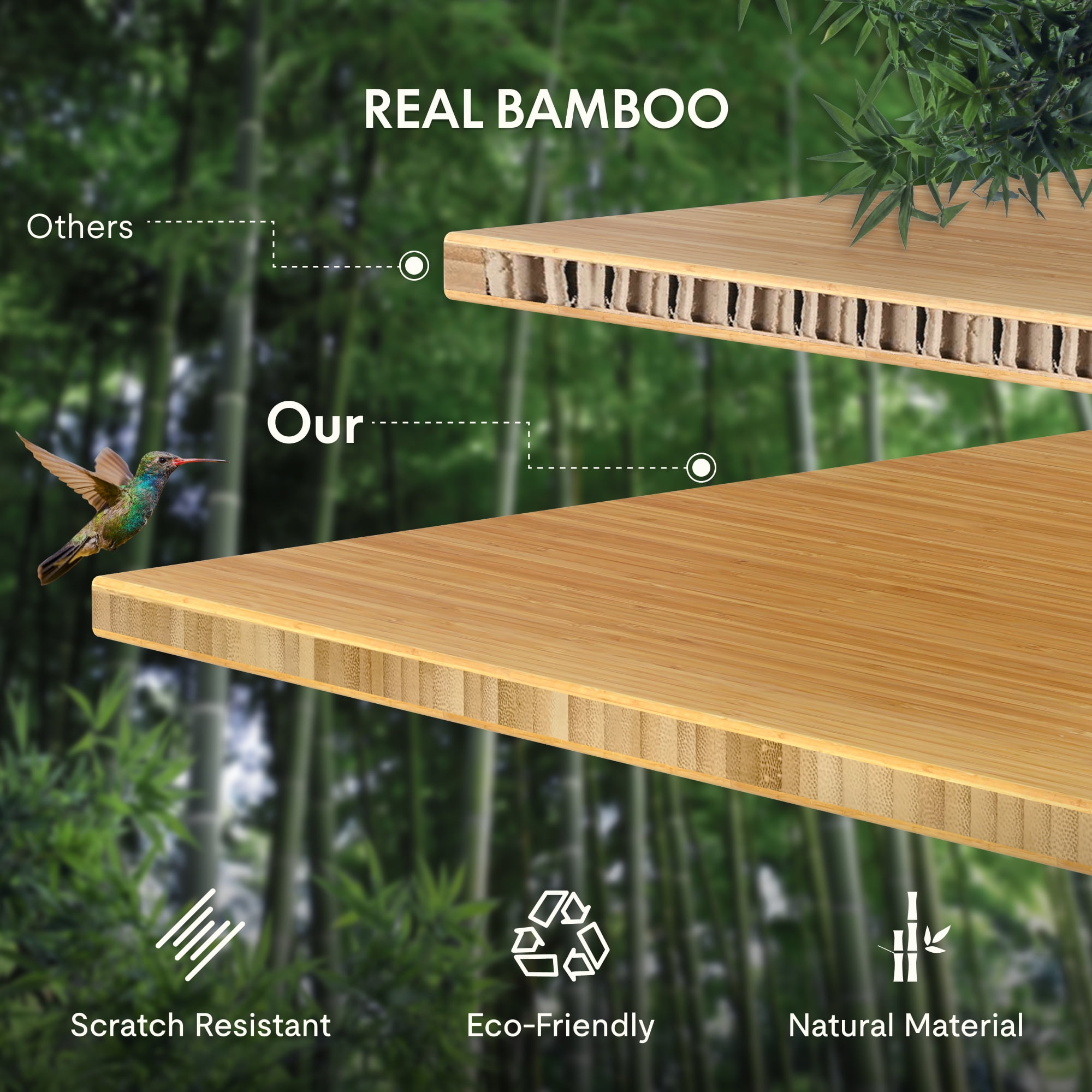 REAL BAMBOO

Others

Our

Scratch Resistant

Eco-Friendly

Natural Material